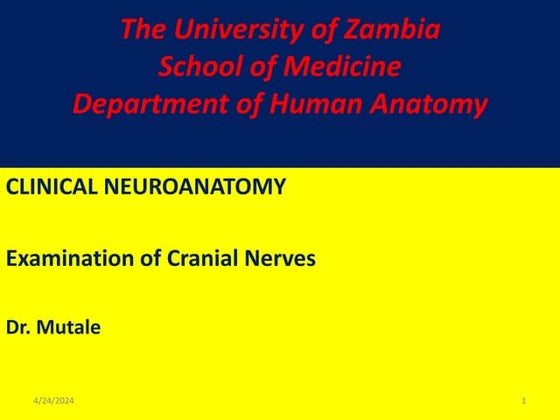 The University of Zambia
School of Medicine
Department of Human Anatomy

CLINICAL NEUROANATOMY

Examination of Cranial Nerves

Dr. Mutale

4/24/2024

1